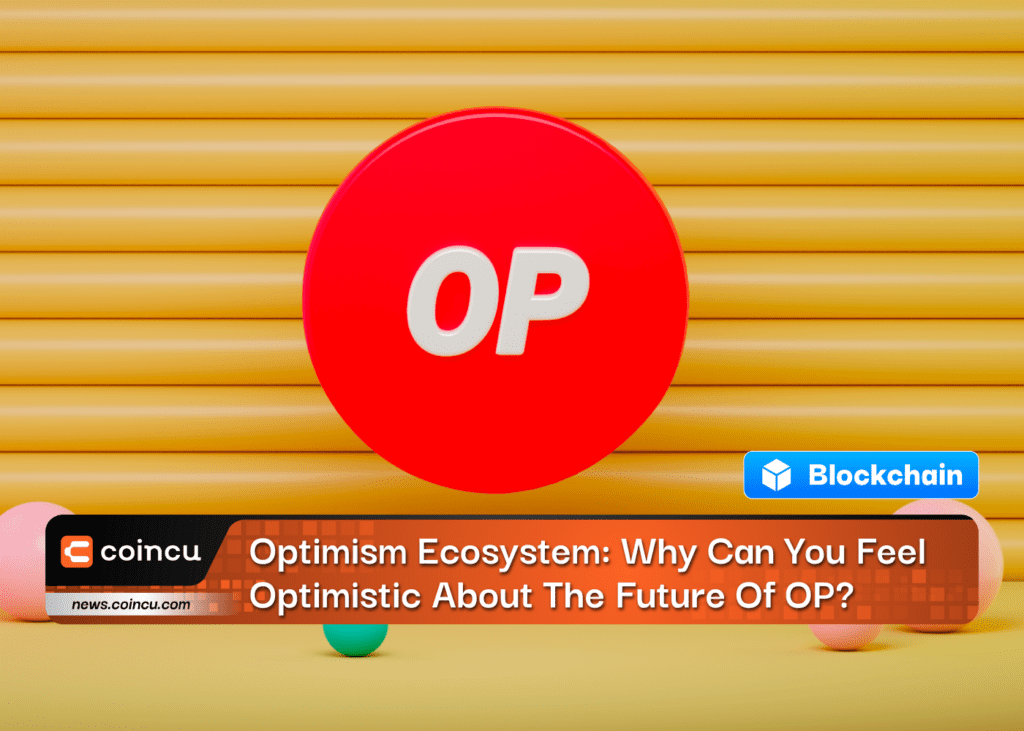 OP

Blockchain

coincu

news.coincu.com

Optimism Ecosystem: Why Can You Feel Optimistic About The Future Of OP?